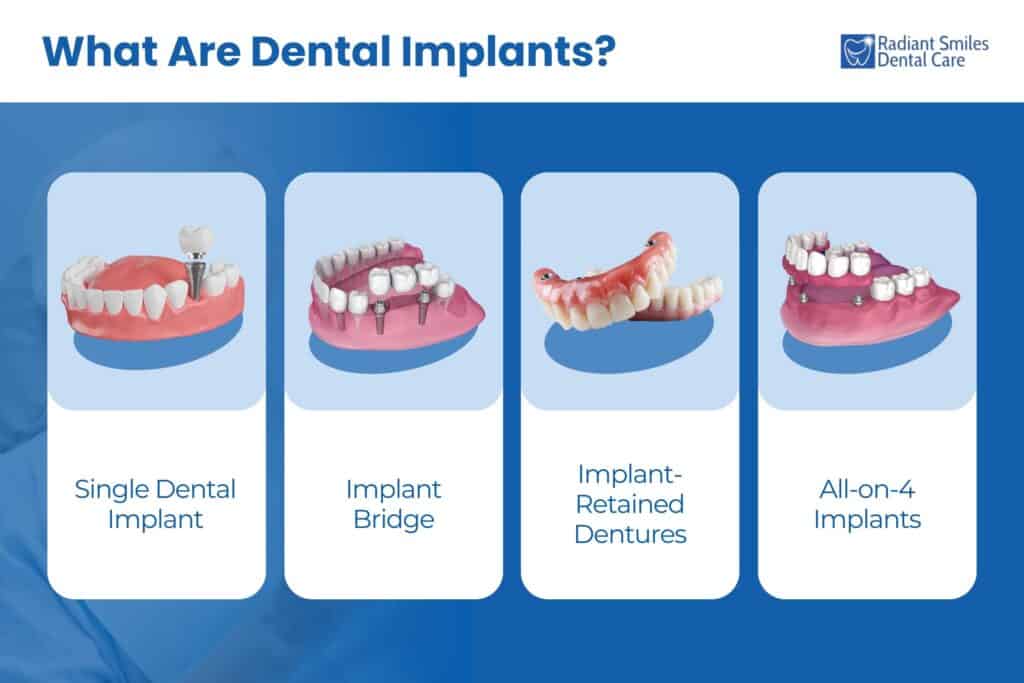 What Are Dental Implants?

Radiant Smiles Dental Care

Single Dental Implant

Implant Bridge

Implant-Retained Dentures

All-on-4 Implants